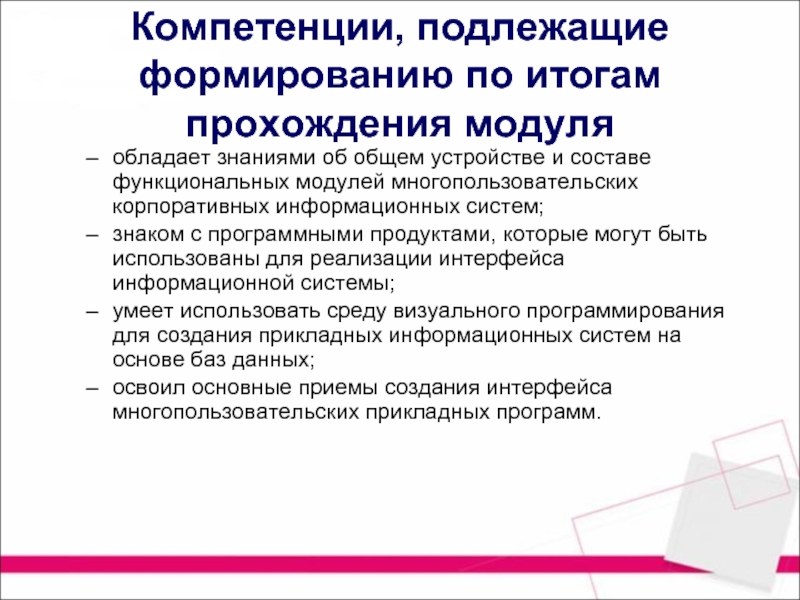 Компетенции, подлежащие формированию по итогам прохождения модуля

– обладает знаниями об общем устройстве и составе функциональных модулей многопользовательских корпоративных информационных систем;

– знаком с программными продуктами, которые могут быть использованы для реализации интерфейса информационной системы;

– умеет использовать среду визуального программирования для создания прикладных информационных систем на основе баз данных;

– освоил основные приемы создания интерфейса многопользовательских прикладных программ.